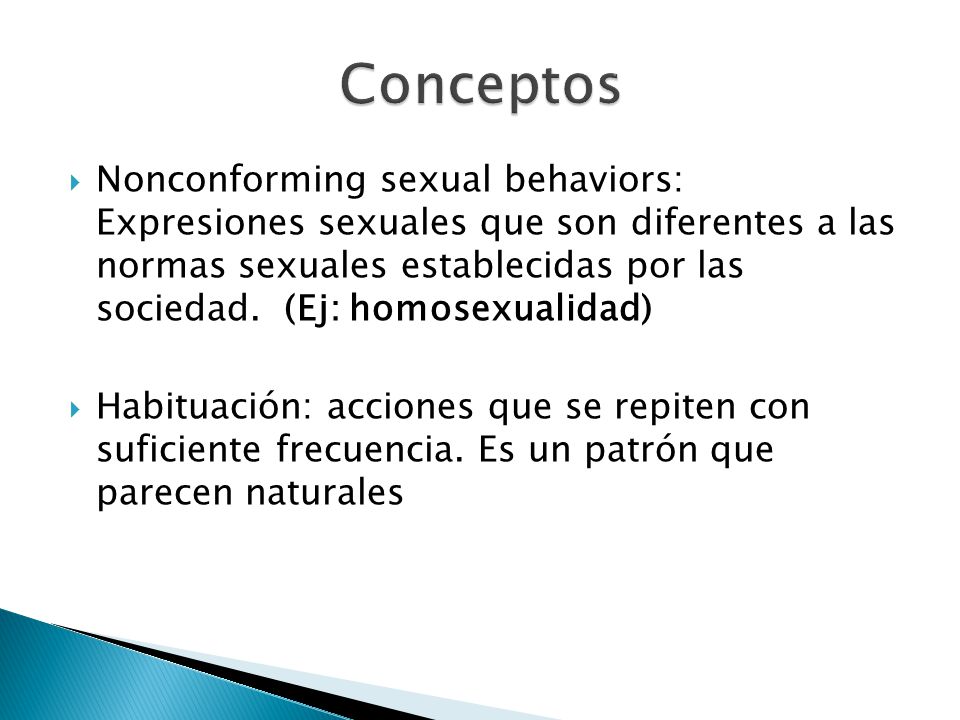 Conceptos

Nonconforming sexual behaviors: Expresiones sexuales que son diferentes a las normas sexuales establecidas por las sociedad. (Ej: homosexualidad)

Habituación: acciones que se repiten con suficiente frecuencia. Es un patrón que parecen naturales